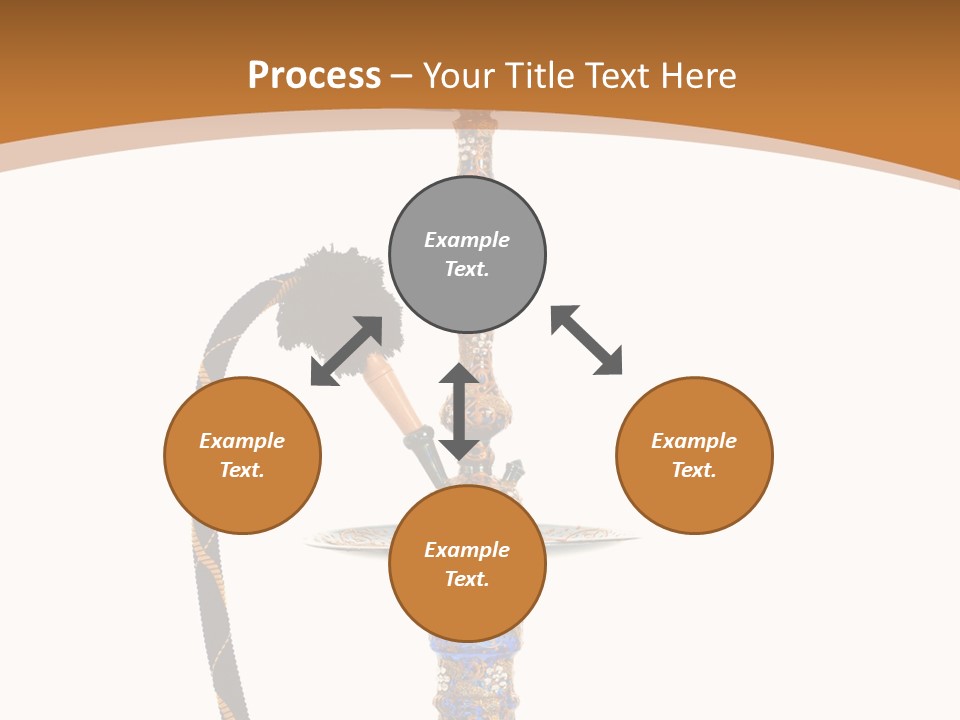 Process – Your Title Text Here

Example Text.

Example Text.

Example Text.

Example Text.